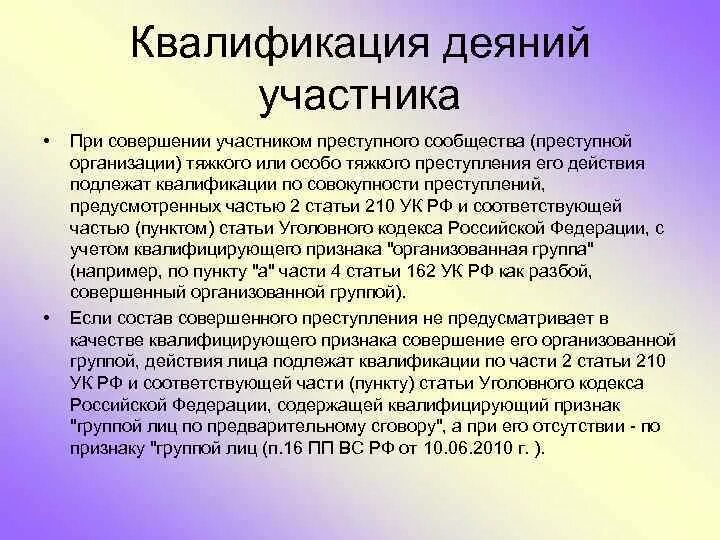 Квалификация деяний участника

• При совершении участником преступного сообщества (преступной организации) тяжкого или особо тяжкого преступления его действия подлежат квалификации по совокупности преступлений, предусмотренных частью 2 статьи 210 УК РФ и соответствующей частью (пунктом) статьи Уголовного кодекса Российской Федерации, с учетом квалифицирующего признака "организованная группа" (например, по пункту "а" части 4 статьи 162 УК РФ как разбой, совершенный организованной группой).

• Если состав совершенного преступления не предусматривает в качестве квалифицирующего признака совершение его организованной группой, действия лица подлежат квалификации по части 2 статьи 210 УК РФ и соответствующей части (пункту) статьи Уголовного кодекса Российской Федерации, содержащей квалифицирующий признак "группой лиц по предварительному сговору", а при его отсутствии - по признаку "группой лиц (п.16 ПП ВС РФ от 10.06.2010 г. ).